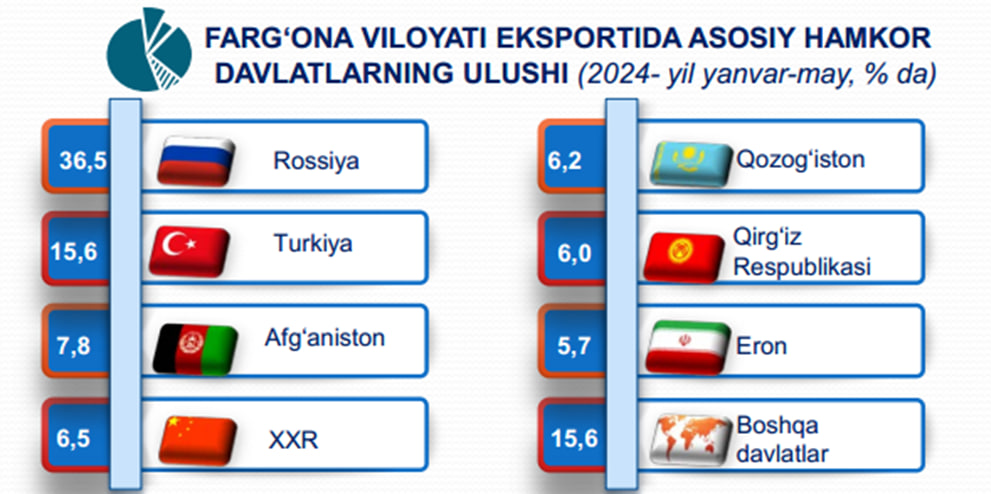 FARG‘ONA VILOYATI EKSPORTIDA ASOSIY HAMKOR DAVLATLARNING ULUSHI (2024- yil yanvar-may, % da)

36,5 Rossiya

15,6 Turkiya

7,8 Afg‘aniston

6,5 XXR

6,2 Qozog‘iston

6,0 Qirg‘iz Respublikasi

5,7 Eron

15,6 Boshqa davlatlar